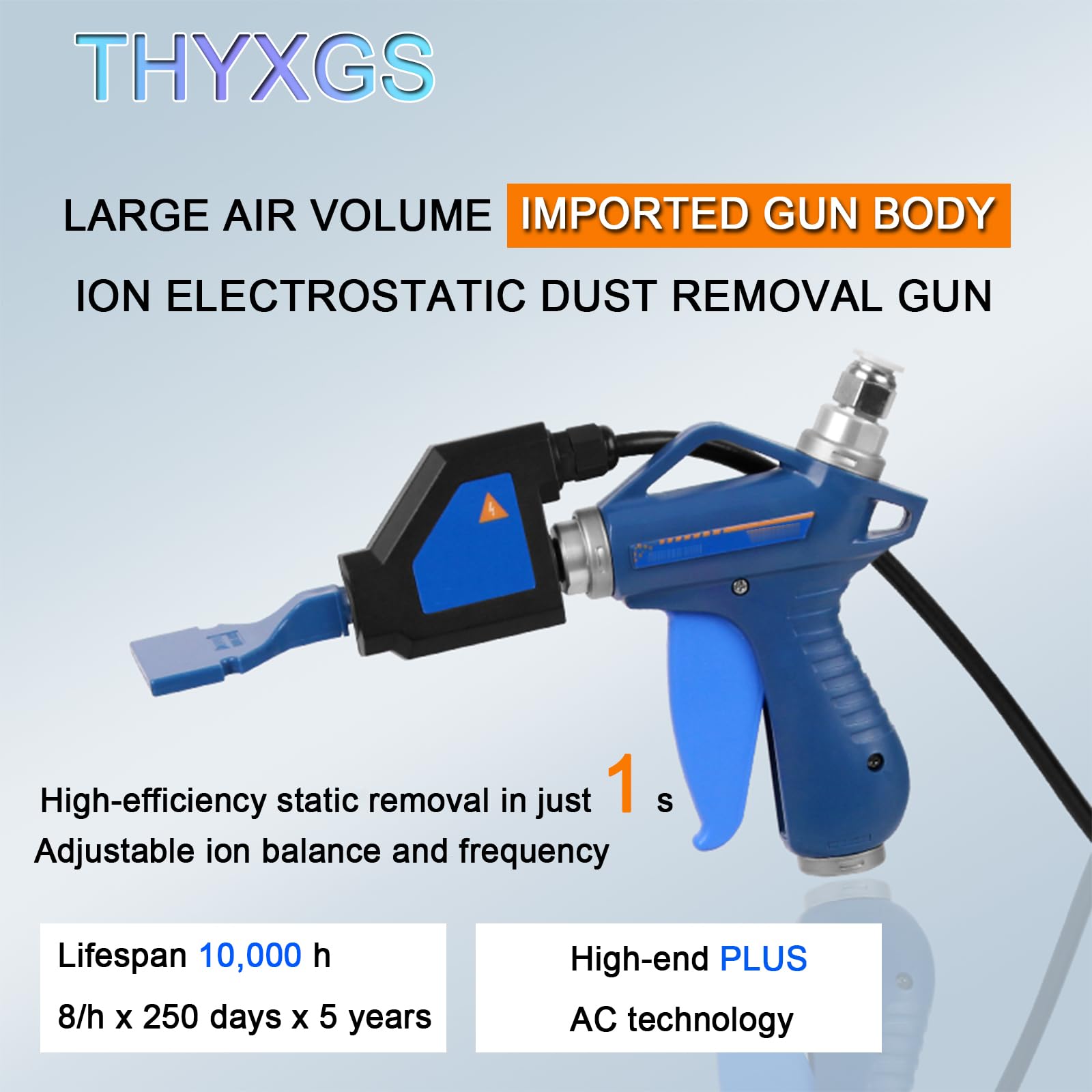 THYXGS

LARGE AIR VOLUME IMPORTED GUN BODY

ION ELECTROSTATIC DUST REMOVAL GUN

High-efficiency static removal in just 1 s

Adjustable ion balance and frequency

Lifespan 10,000 h

8/h x 250 days x 5 years

High-end PLUS

AC technology